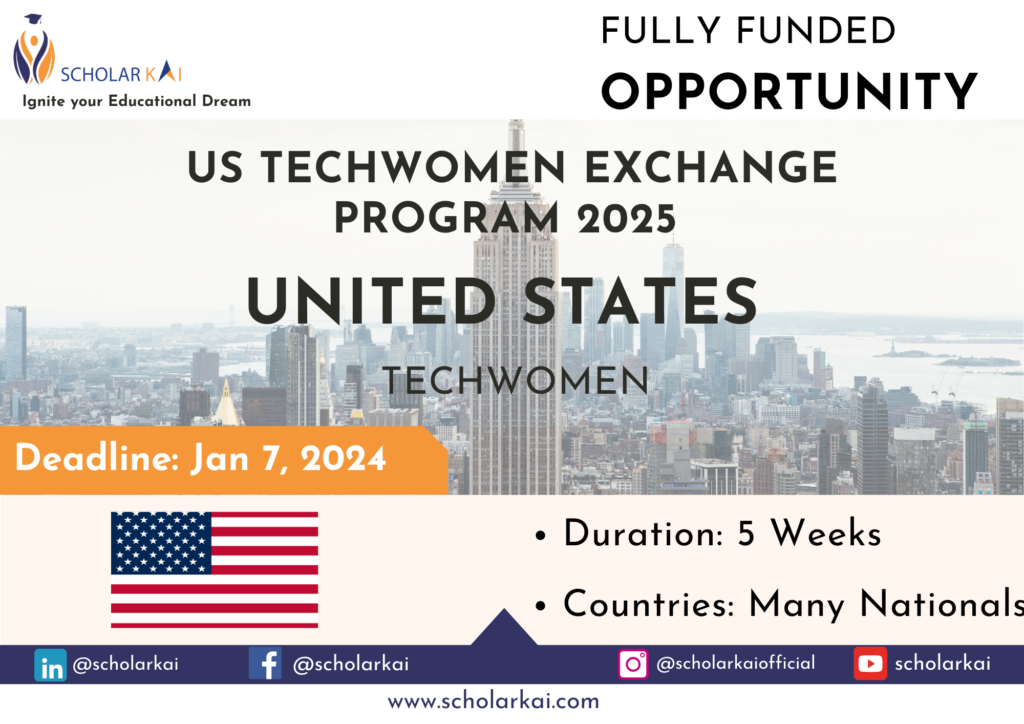 SCHOLAR KAI
Ignite your Educational Dream

FULLY FUNDED
OPPORTUNITY

US TECHWOMEN EXCHANGE PROGRAM 2025

UNITED STATES

TECHWOMEN

Deadline: Jan 7, 2024

• Duration: 5 Weeks
• Countries: Many Nationals

@scholarkai @scholarkai @scholarkaiofficial scholarkai

www.scholarkai.com